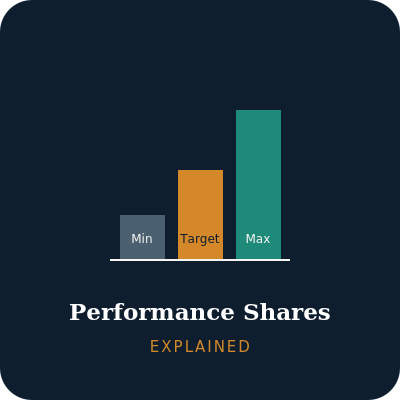 Min
Target
Max

Performance Shares

EXPLAINED